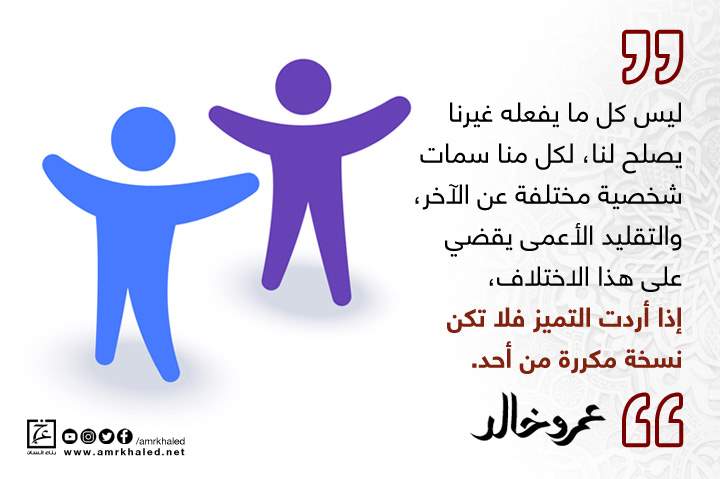 ليس كل ما يفعله غيرنا يصلح لنا، لكل منا سمات شخصية مختلفة عن الآخر، والتقليد الأعمى يقضي على هذا الاختلاف، إذا أردت التميز فلا تكن نسخة مكررة من أحد.

عمرو خالد

/amrkhaled
www.amrkhaled.net